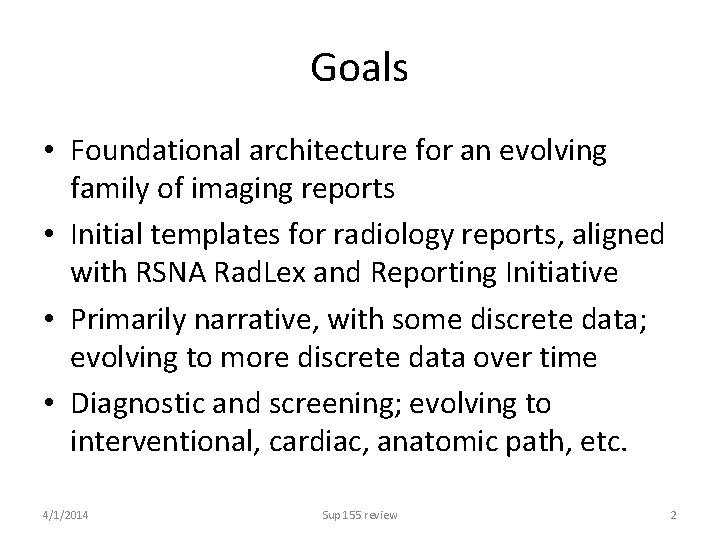 Goals

• Foundational architecture for an evolving family of imaging reports
• Initial templates for radiology reports, aligned with RSNA RadLex and Reporting Initiative
• Primarily narrative, with some discrete data; evolving to more discrete data over time
• Diagnostic and screening; evolving to interventional, cardiac, anatomic path, etc.

4/1/2014 Sup 155 review 2